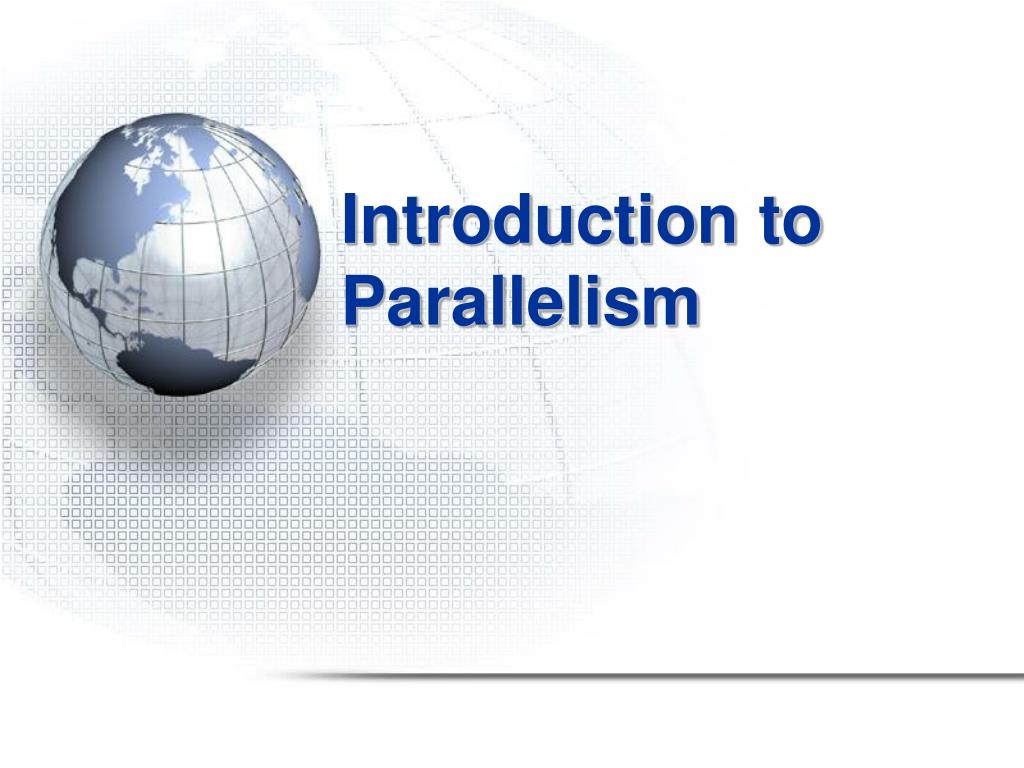 Introduction to Parallelism